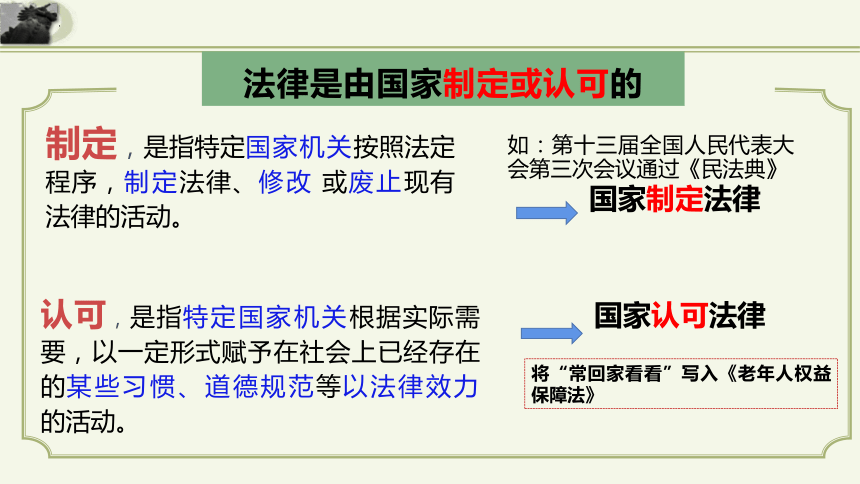 法律是由国家制定或认可的

制定，是指特定国家机关按照法定程序，制定法律、修改 或废止现有法律的活动。

如：第十三届全国人民代表大会第三次会议通过《民法典》

国家制定法律

认可，是指特定国家机关根据实际需要，以一定形式赋予在社会上已经存在的某些习惯、道德规范等以法律效力的活动。

国家认可法律

将“常回家看看”写入《老年人权益保障法》